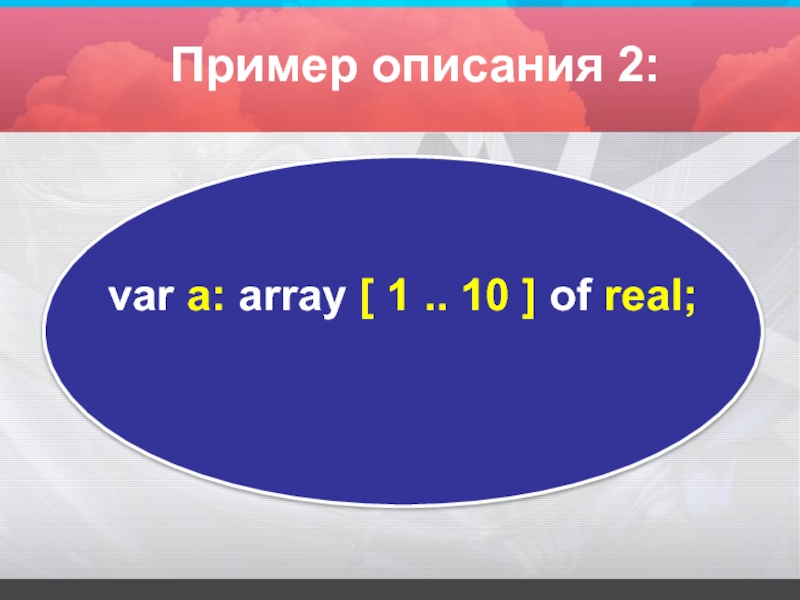 Пример описания 2:

var a: array [ 1 .. 10 ] of real;